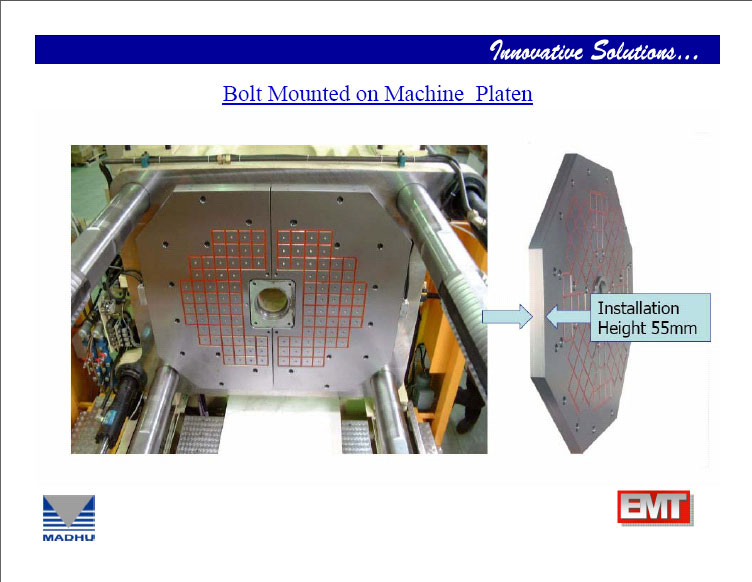 Innovative Solutions...

Bolt Mounted on Machine Platen

Installation Height 55mm

MADHU

EMT